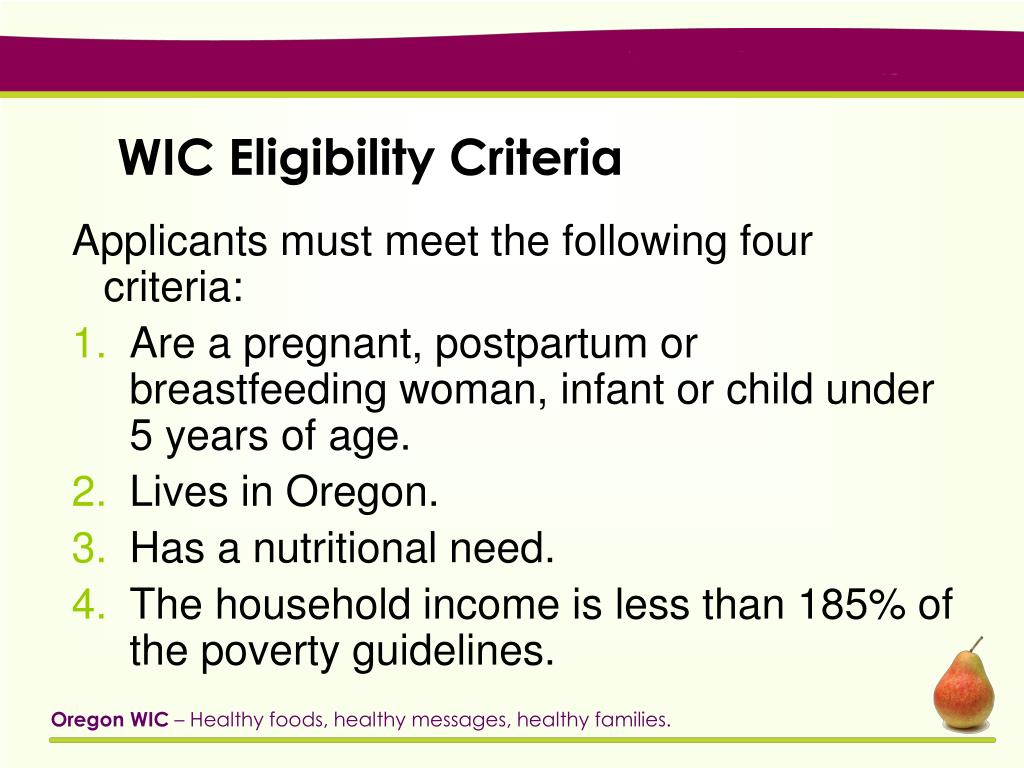 WIC Eligibility Criteria

Applicants must meet the following four criteria:

1. Are a pregnant, postpartum or breastfeeding woman, infant or child under 5 years of age.
2. Lives in Oregon.
3. Has a nutritional need.
4. The household income is less than 185% of the poverty guidelines.

Oregon WIC – Healthy foods, healthy messages, healthy families.